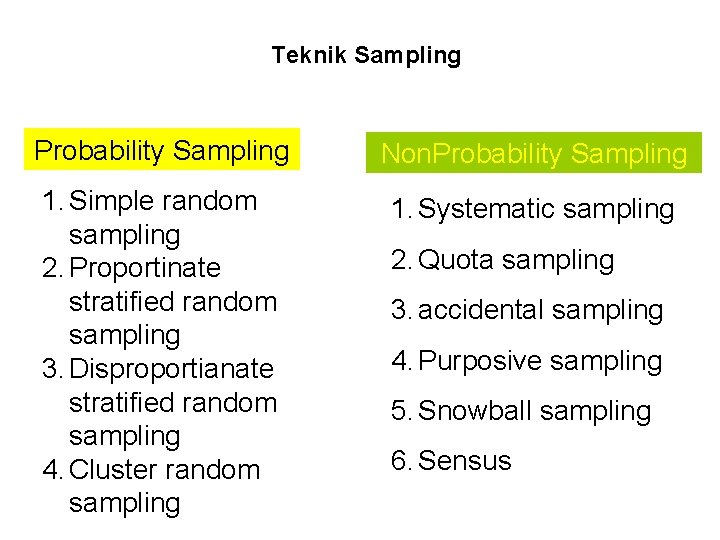 Teknik Sampling

Probability Sampling

1. Simple random sampling
2. Proportinate stratified random sampling
3. Disproportianate stratified random sampling
4. Cluster random sampling

NonProbability Sampling

1. Systematic sampling
2. Quota sampling
3. accidental sampling
4. Purposive sampling
5. Snowball sampling
6. Sensus